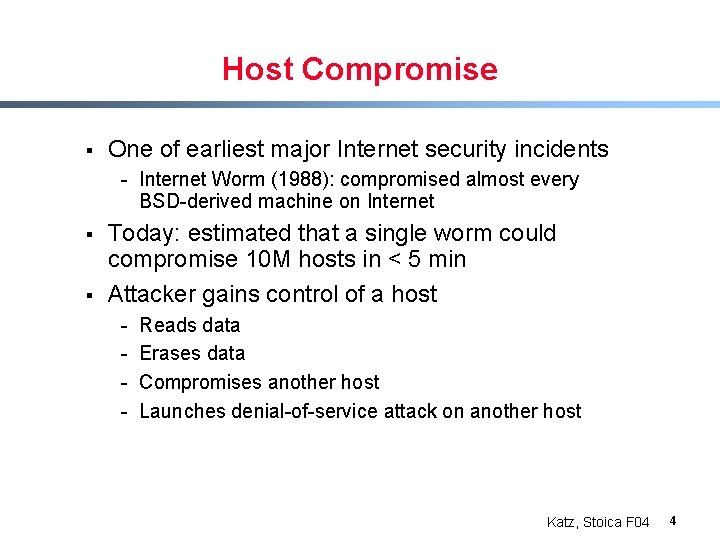 Host Compromise

▪ One of earliest major Internet security incidents
- Internet Worm (1988): compromised almost every BSD-derived machine on Internet

▪ Today: estimated that a single worm could compromise 10M hosts in < 5 min

▪ Attacker gains control of a host
- Reads data
- Erases data
- Compromises another host
- Launches denial-of-service attack on another host

Katz, Stoica F04 4